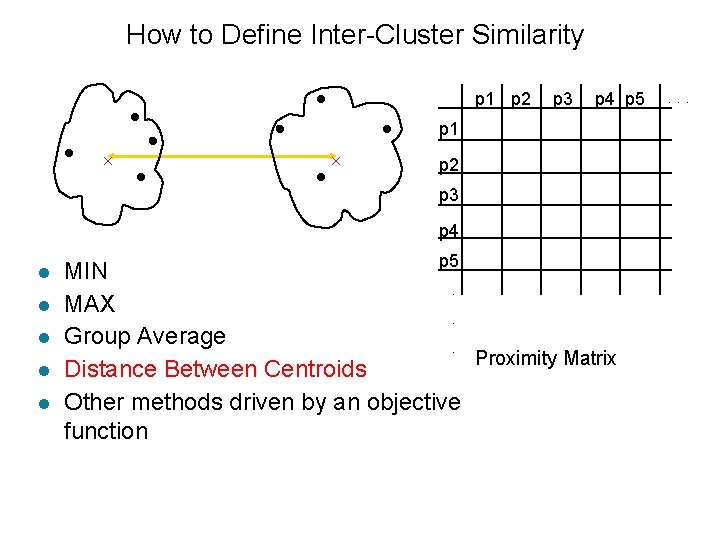 How to Define Inter-Cluster Similarity

|  | p1 | p2 | p3 | p4 | p5 | . . . |
|---|---|---|---|---|---|---|
| p1 |  |  |  |  |  |  |
| p2 |  |  |  |  |  |  |
| p3 |  |  |  |  |  |  |
| p4 |  |  |  |  |  |  |
| p5 |  |  |  |  |  |  |
| . |  |  |  |  |  |  |
| . |  |  |  |  |  |  |
| . |  |  |  |  |  |  |

Proximity Matrix

- MIN
- MAX
- Group Average
- Distance Between Centroids
- Other methods driven by an objective function